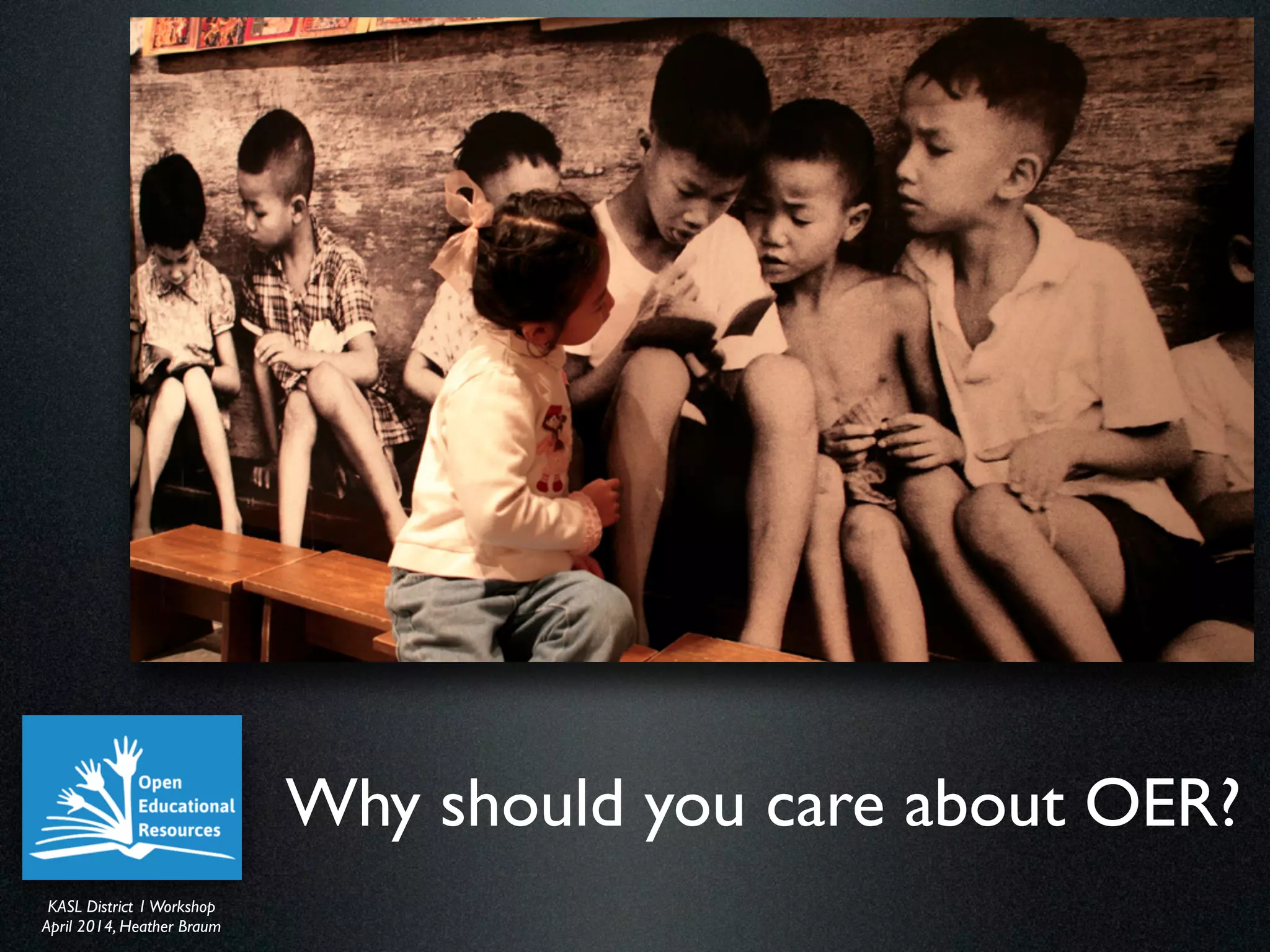 Open Educational Resources

Why should you care about OER?

KASL District 1 Workshop
April 2014, Heather Braum